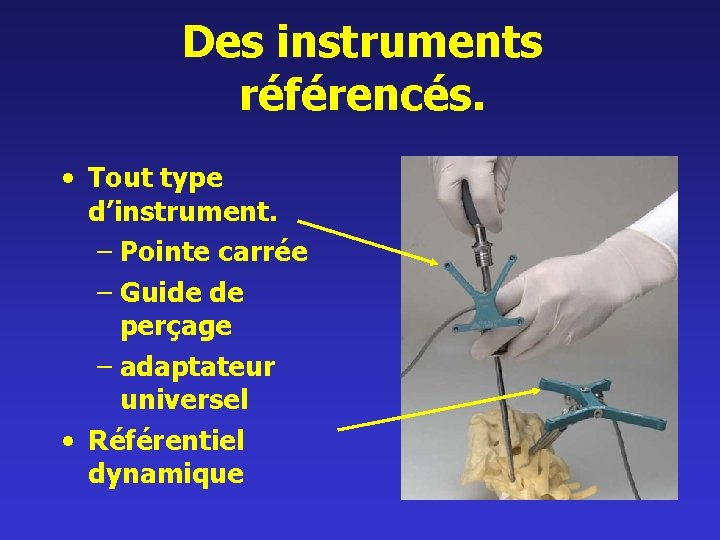 Des instruments référencés.

• Tout type d'instrument.
– Pointe carrée
– Guide de perçage
– adaptateur universel
• Référentiel dynamique